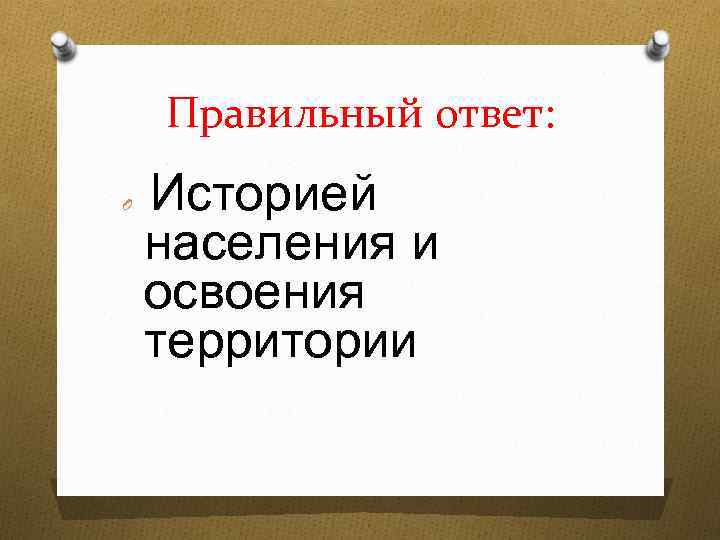 Правильный ответ:

Историей населения и освоения территории